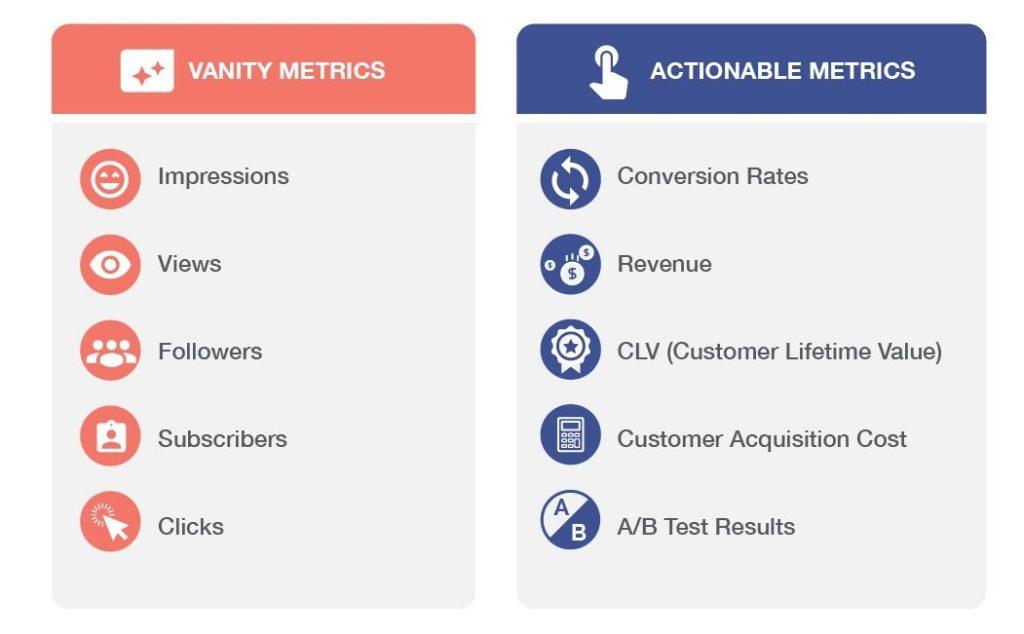 VANITY METRICS

Impressions

Views

Followers

Subscribers

Clicks

ACTIONABLE METRICS

Conversion Rates

Revenue

CLV (Customer Lifetime Value)

Customer Acquisition Cost

A/B Test Results